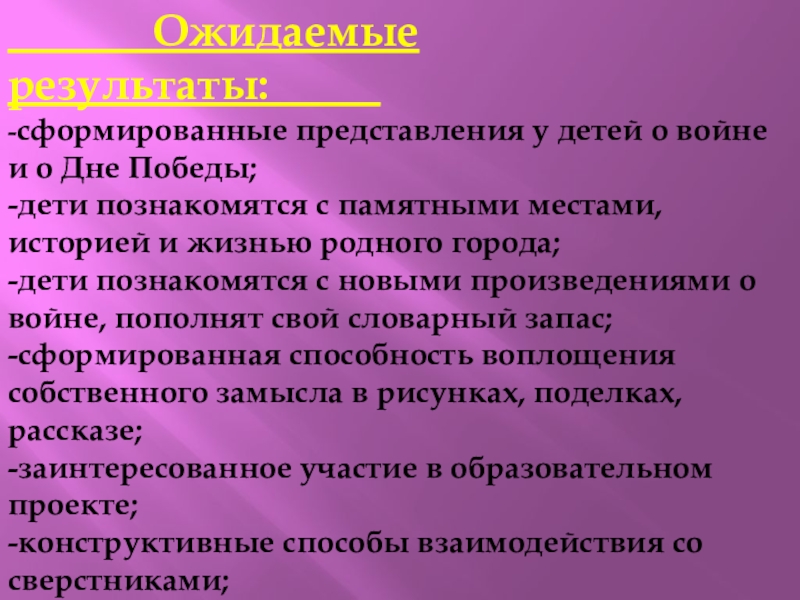 Ожидаемые результаты:

-сформированные представления у детей о войне и о Дне Победы;

-дети познакомятся с памятными местами, историей и жизнью родного города;

-дети познакомятся с новыми произведениями о войне, пополнят свой словарный запас;

-сформированная способность воплощения собственного замысла в рисунках, поделках, рассказе;

-заинтересованное участие в образовательном проекте;

-конструктивные способы взаимодействия со сверстниками;